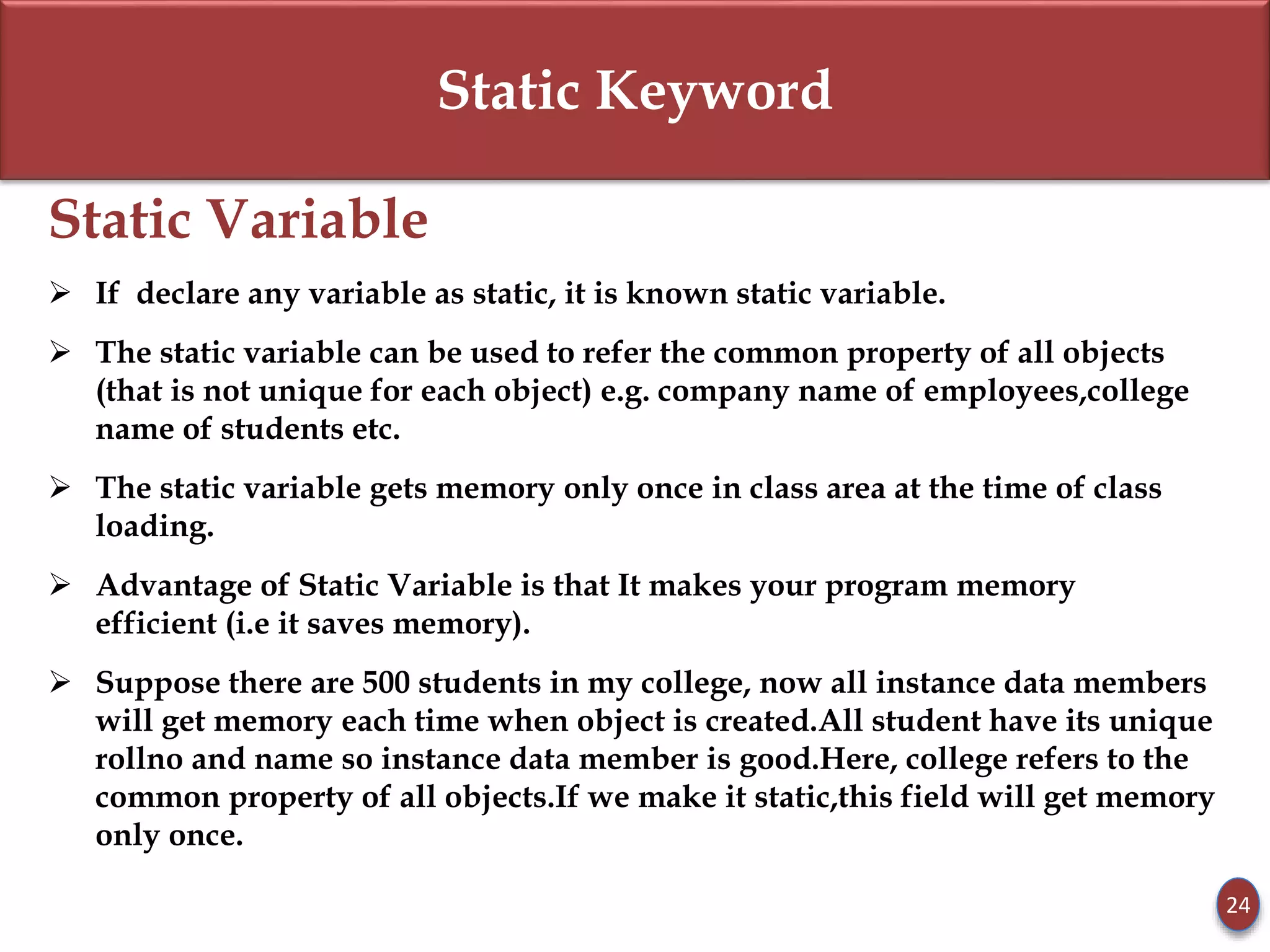 Static Keyword

Static Variable

➢ If declare any variable as static, it is known static variable.

➢ The static variable can be used to refer the common property of all objects (that is not unique for each object) e.g. company name of employees,college name of students etc.

➢ The static variable gets memory only once in class area at the time of class loading.

➢ Advantage of Static Variable is that It makes your program memory efficient (i.e it saves memory).

➢ Suppose there are 500 students in my college, now all instance data members will get memory each time when object is created.All student have its unique rollno and name so instance data member is good.Here, college refers to the common property of all objects.If we make it static,this field will get memory only once.

24